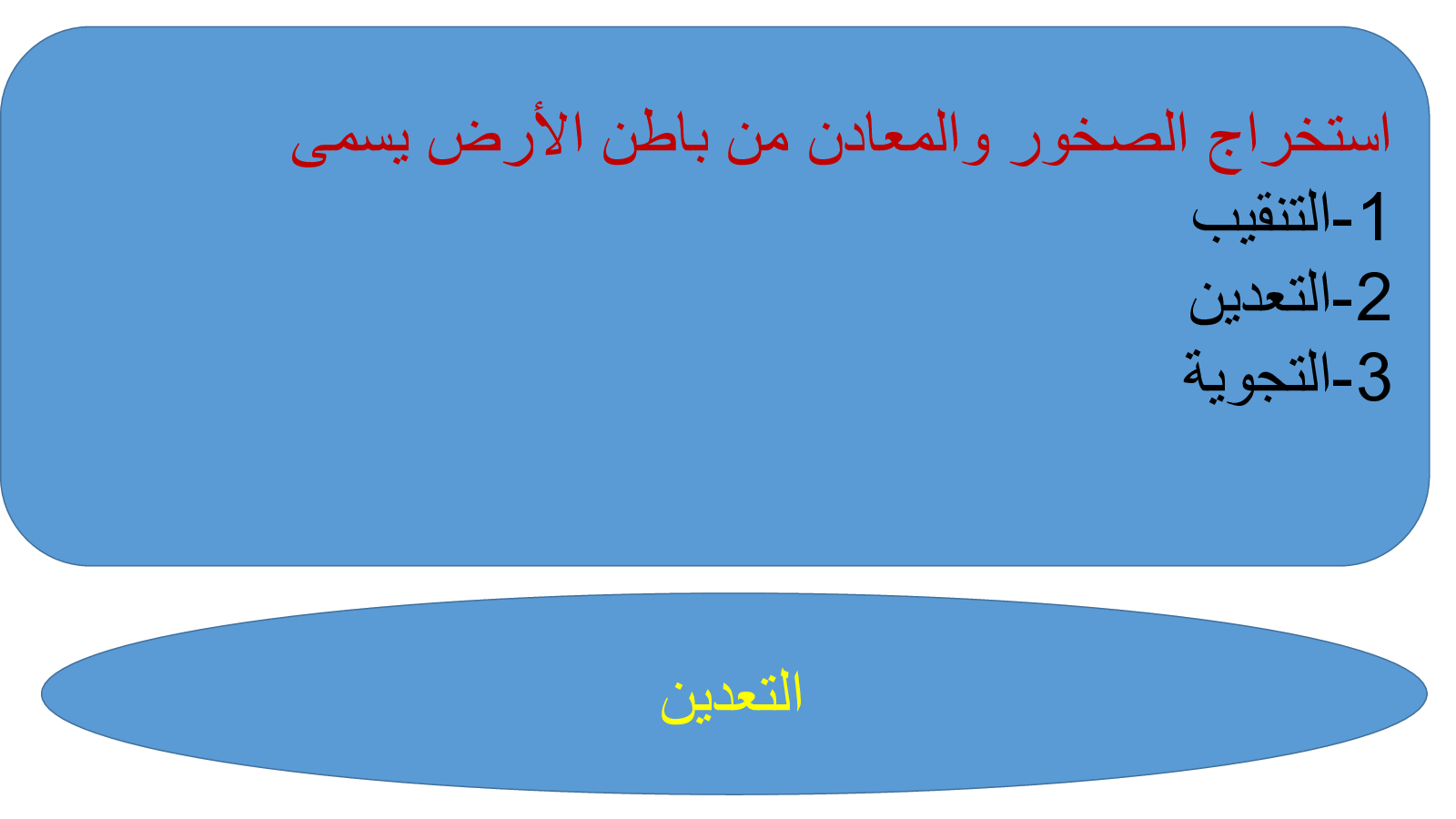 استخراج الصخور والمعادن من باطن الأرض يسمى

1-التنقيب

2-التعدين

3-التجوية

التعدين